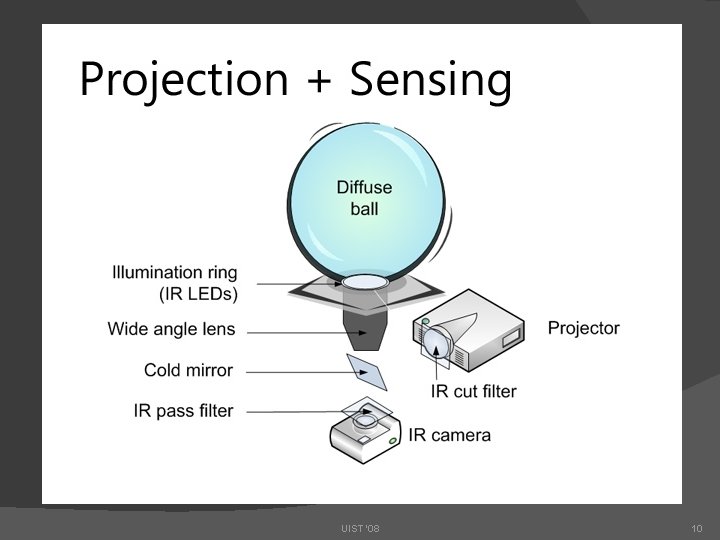 Projection + Sensing

Diffuse ball

Illumination ring (IR LEDs)

Wide angle lens

Cold mirror

IR pass filter

Projector

IR cut filter

IR camera

UIST '08

10